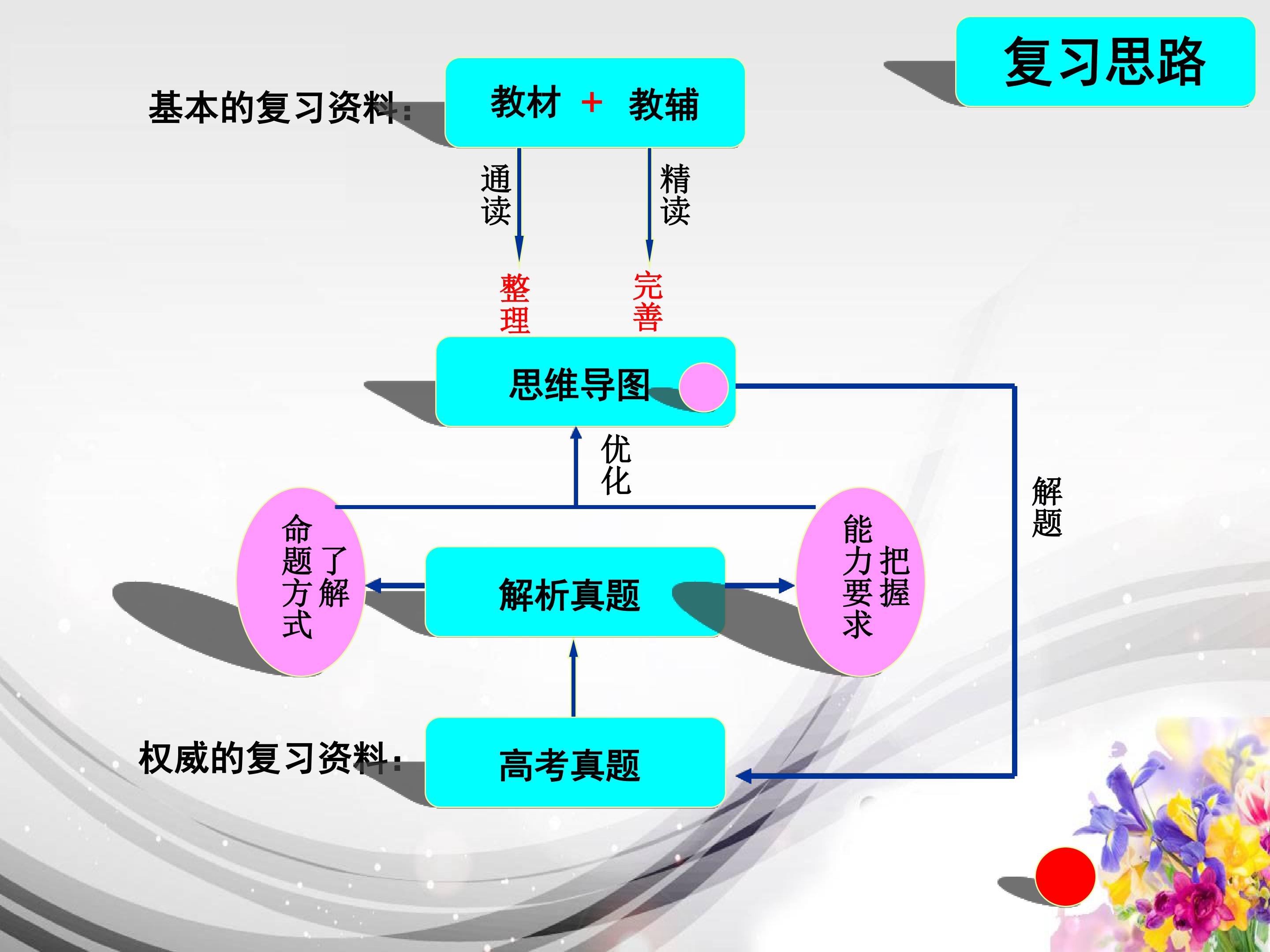 复习思路

基本的复习资料：

教材 + 教辅

通读

精读

整理

完善

思维导图

优化

解题

了解命题方式

解析真题

把握能力要求

权威的复习资料：

高考真题